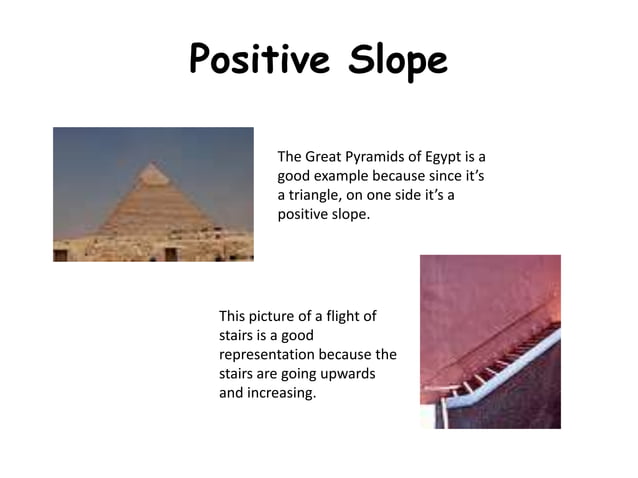 Positive Slope

The Great Pyramids of Egypt is a good example because since it's a triangle, on one side it's a positive slope.

This picture of a flight of stairs is a good representation because the stairs are going upwards and increasing.